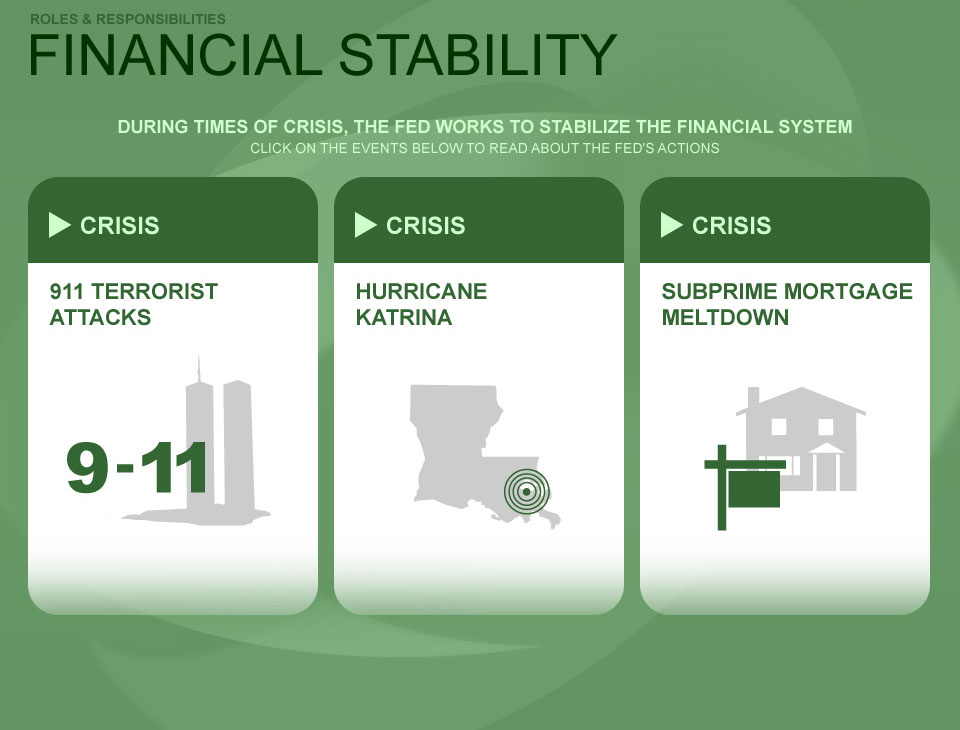 ROLES & RESPONSIBILITIES
FINANCIAL STABILITY

DURING TIMES OF CRISIS, THE FED WORKS TO STABILIZE THE FINANCIAL SYSTEM
CLICK ON THE EVENTS BELOW TO READ ABOUT THE FED'S ACTIONS

CRISIS
911 TERRORIST ATTACKS
9-11

CRISIS
HURRICANE KATRINA

CRISIS
SUBPRIME MORTGAGE MELTDOWN